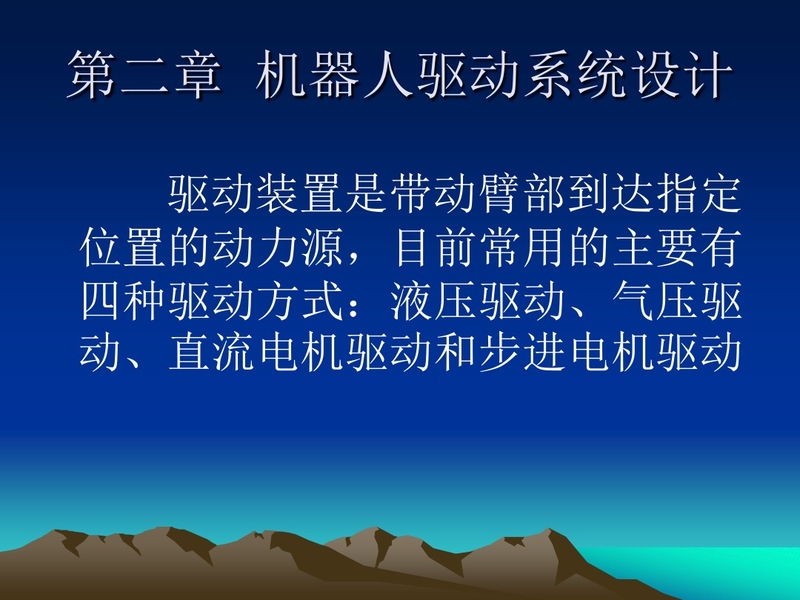 第二章 机器人驱动系统设计

驱动装置是带动臂部到达指定位置的动力源，目前常用的主要有四种驱动方式：液压驱动、气压驱动、直流电机驱动和步进电机驱动